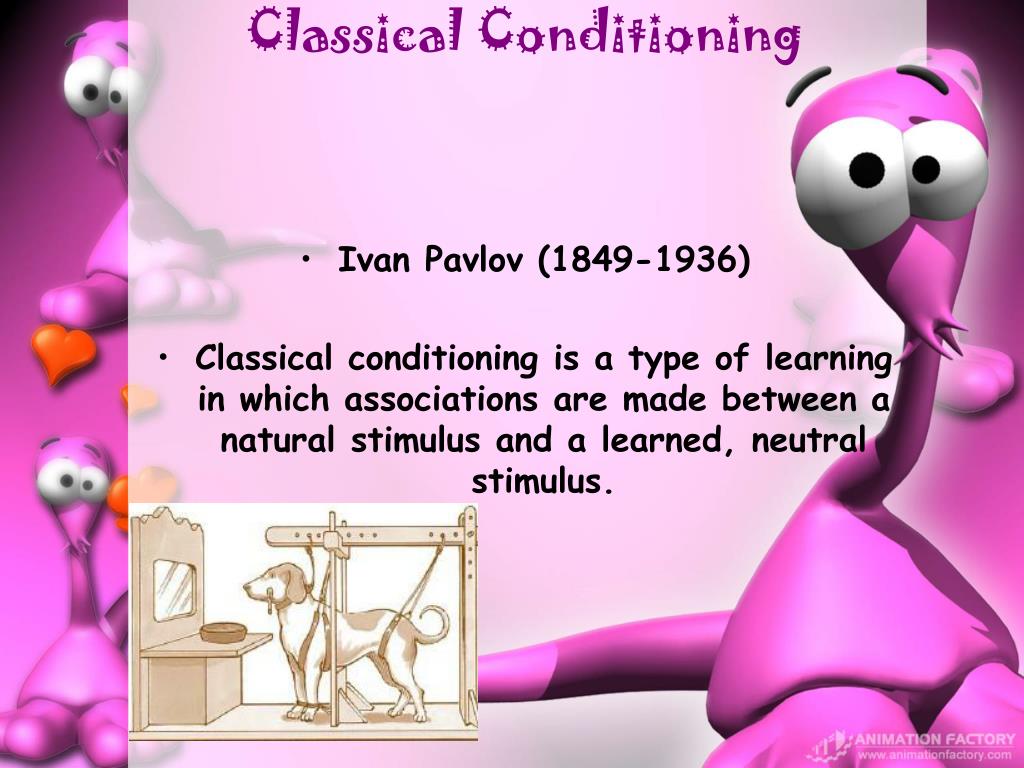 Classical Conditioning

• Ivan Pavlov (1849-1936)

• Classical conditioning is a type of learning in which associations are made between a natural stimulus and a learned, neutral stimulus.

ANIMATION FACTORY
www.animationfactory.com